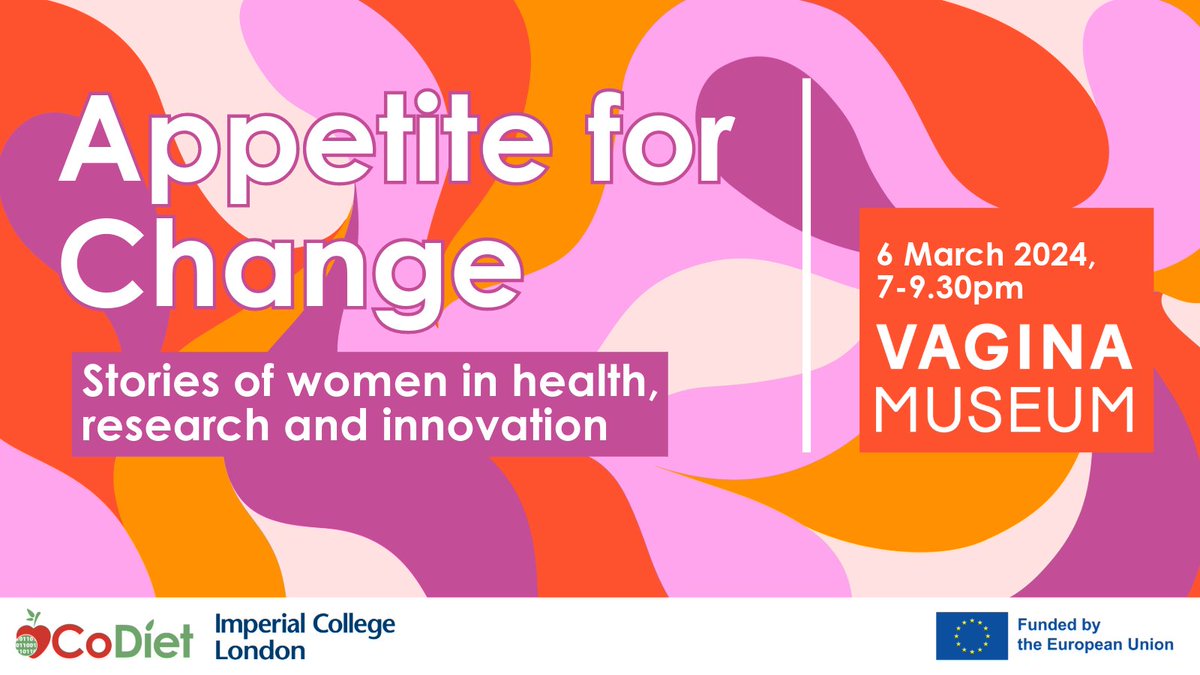 Appetite for Change

Stories of women in health, research and innovation

6 March 2024, 7-9.30pm

VAGINA MUSEUM

CoDiet

Imperial College London

Funded by the European Union